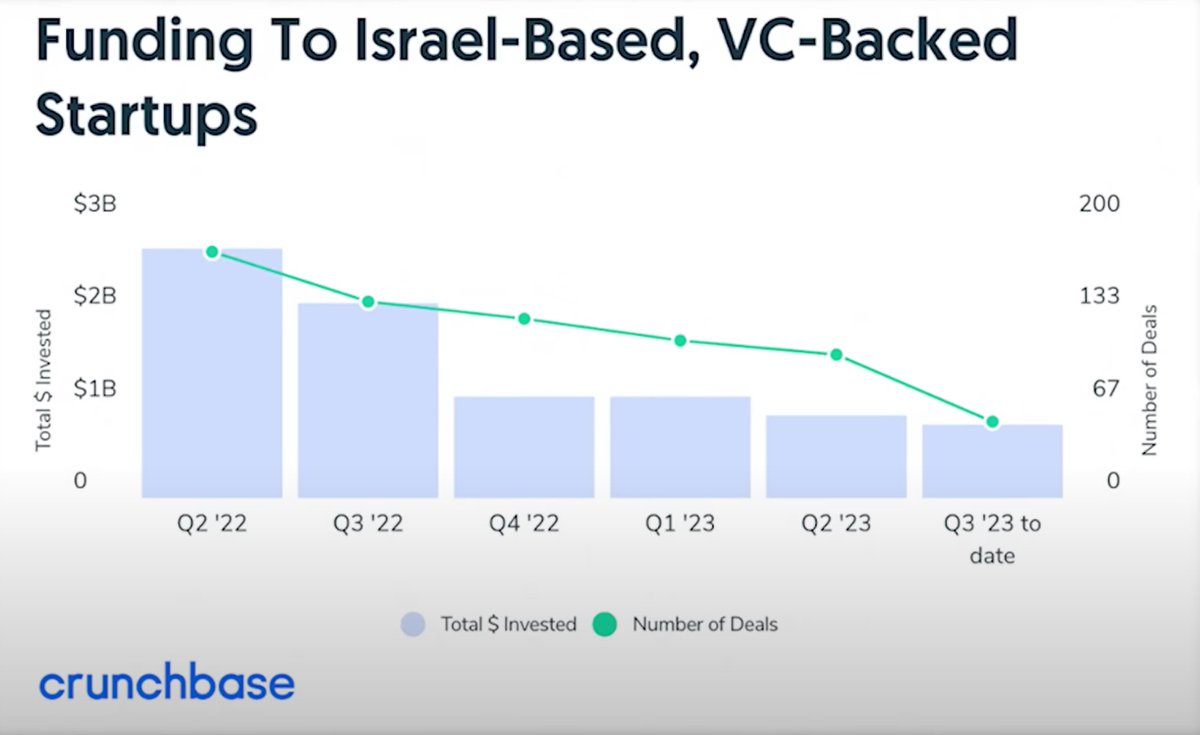 Funding To Israel-Based, VC-Backed Startups

$3B
$2B
$1B
0

Total $ Invested

200
133
67
0

Number of Deals

Q2 '22
Q3 '22
Q4 '22
Q1 '23
Q2 '23
Q3 '23 to date

Total $ Invested
Number of Deals

crunchbase